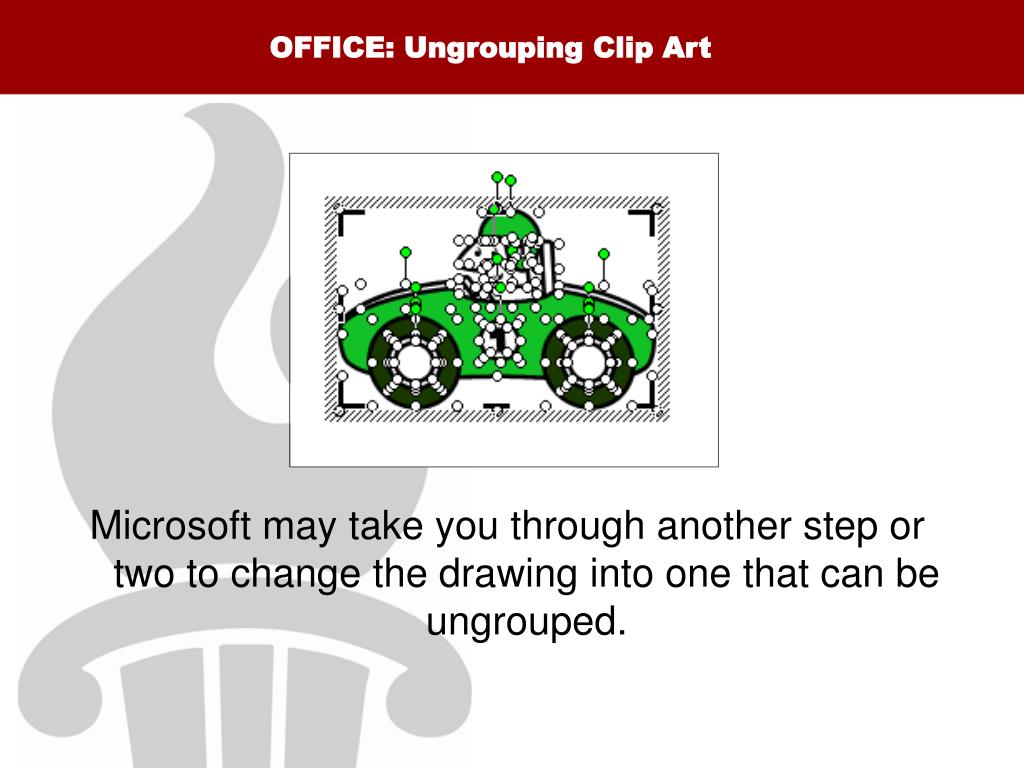 OFFICE: Ungrouping Clip Art

1

Microsoft may take you through another step or two to change the drawing into one that can be ungrouped.